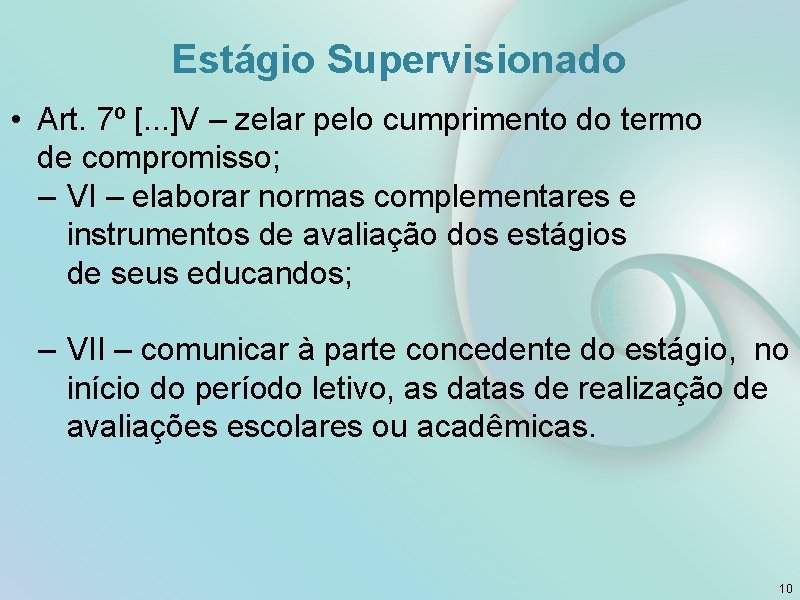 Estágio Supervisionado

• Art. 7º [...]V – zelar pelo cumprimento do termo de compromisso;

– VI – elaborar normas complementares e instrumentos de avaliação dos estágios de seus educandos;

– VII – comunicar à parte concedente do estágio, no início do período letivo, as datas de realização de avaliações escolares ou acadêmicas.

10